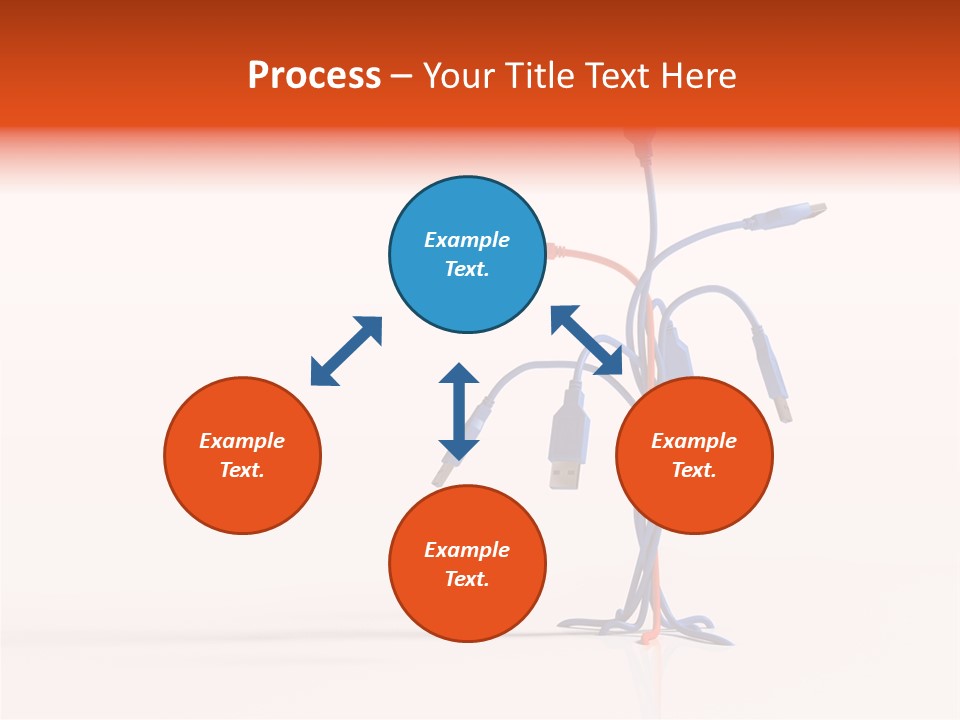 Process – Your Title Text Here

Example Text.

Example Text.

Example Text.

Example Text.